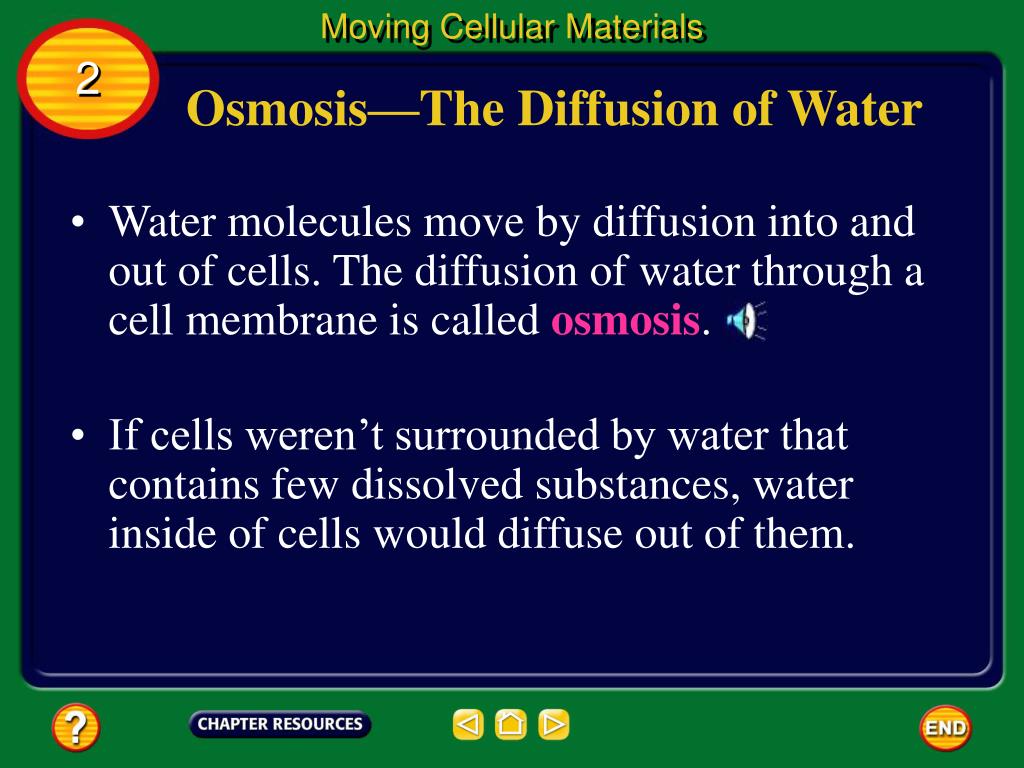 Moving Cellular Materials

2

Osmosis—The Diffusion of Water

• Water molecules move by diffusion into and out of cells. The diffusion of water through a cell membrane is called osmosis.

• If cells weren't surrounded by water that contains few dissolved substances, water inside of cells would diffuse out of them.

?

CHAPTER RESOURCES

END